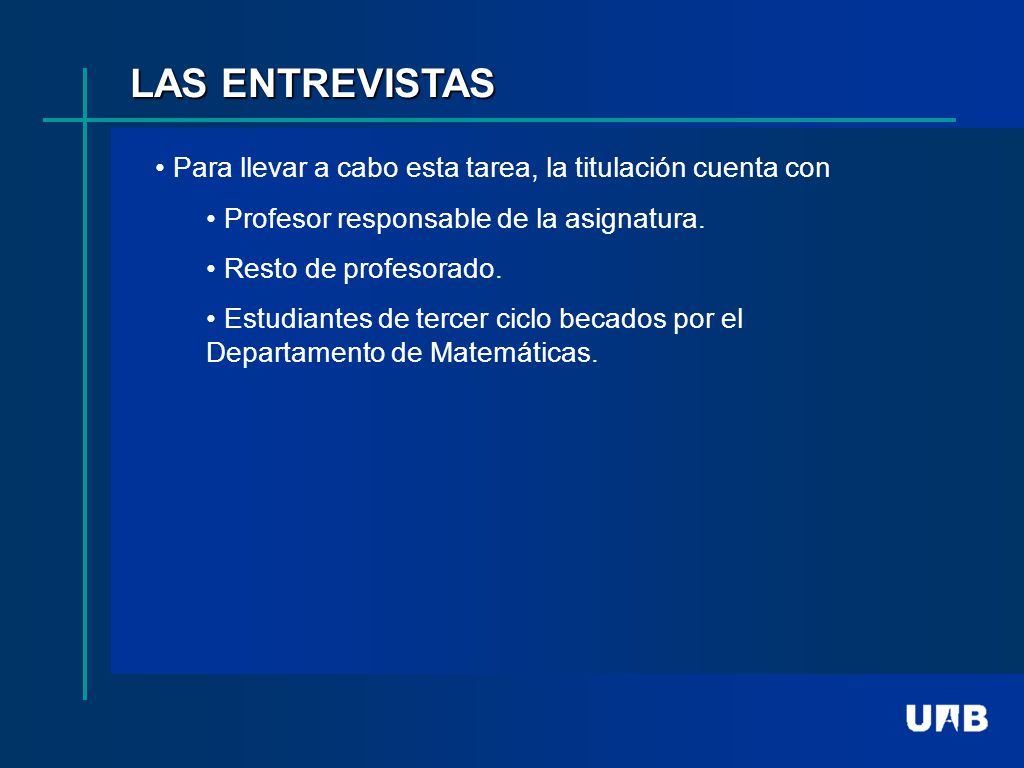 LAS ENTREVISTAS

• Para llevar a cabo esta tarea, la titulación cuenta con

• Profesor responsable de la asignatura.

• Resto de profesorado.

• Estudiantes de tercer ciclo becados por el Departamento de Matemáticas.

UAB